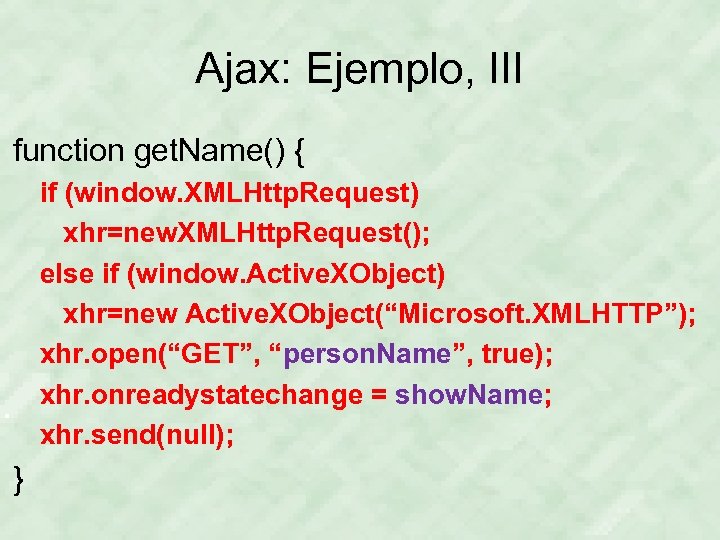 Ajax: Ejemplo, III

function getName() {
if (window.XMLHttpRequest)
xhr=newXMLHttpRequest();
else if (window.ActiveXObject)
xhr=new ActiveXObject(“Microsoft.XMLHTTP”);
xhr.open(“GET”, “personName”, true);
xhr.onreadystatechange = showName;
xhr.send(null);
}